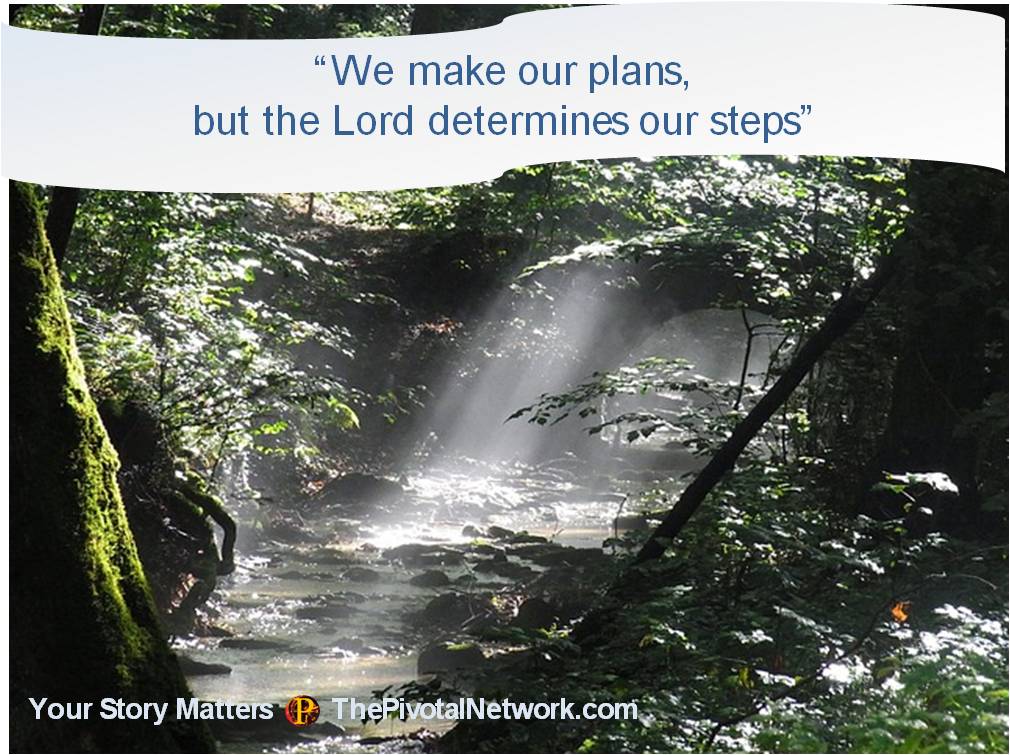 “We make our plans,
but the Lord determines our steps”

Your Story Matters P ThePivotalNetwork.com